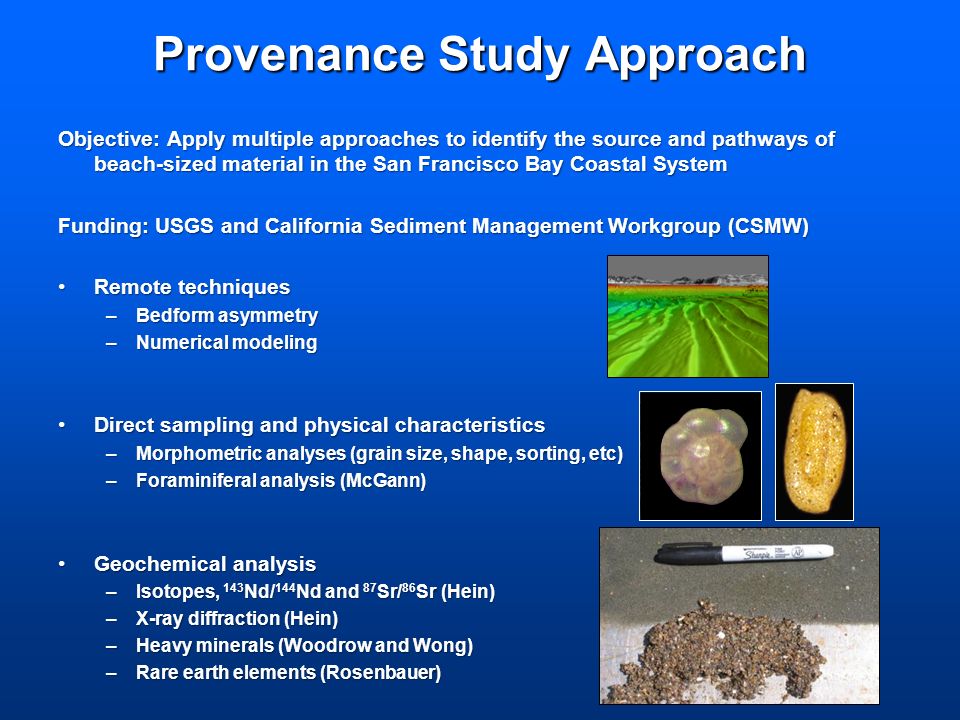 Provenance Study Approach

Objective: Apply multiple approaches to identify the source and pathways of beach-sized material in the San Francisco Bay Coastal System

Funding: USGS and California Sediment Management Workgroup (CSMW)

• Remote techniques
– Bedform asymmetry
– Numerical modeling

• Direct sampling and physical characteristics
– Morphometric analyses (grain size, shape, sorting, etc)
– Foraminiferal analysis (McGann)

• Geochemical analysis
– Isotopes, $^{143}Nd/^{144}Nd$ and $^{87}Sr/^{86}Sr$ (Hein)
– X-ray diffraction (Hein)
– Heavy minerals (Woodrow and Wong)
– Rare earth elements (Rosenbauer)

Sharpie